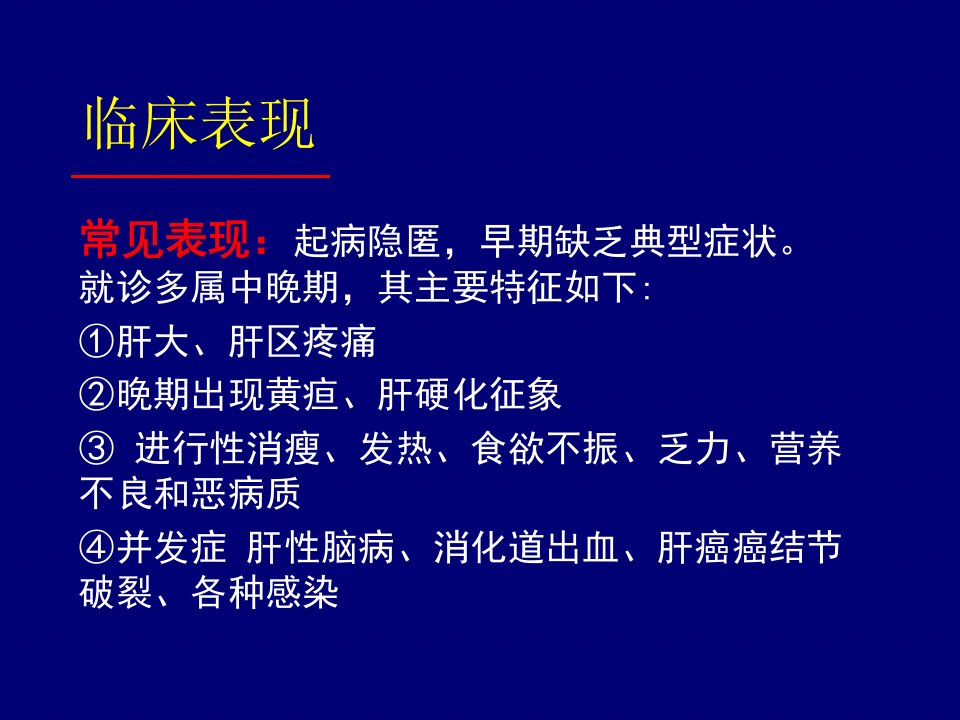 临床表现

常见表现：起病隐匿，早期缺乏典型症状。就诊多属中晚期，其主要特征如下：

①肝大、肝区疼痛

②晚期出现黄疸、肝硬化征象

③ 进行性消瘦、发热、食欲不振、乏力、营养不良和恶病质

④并发症 肝性脑病、消化道出血、肝癌癌结节破裂、各种感染